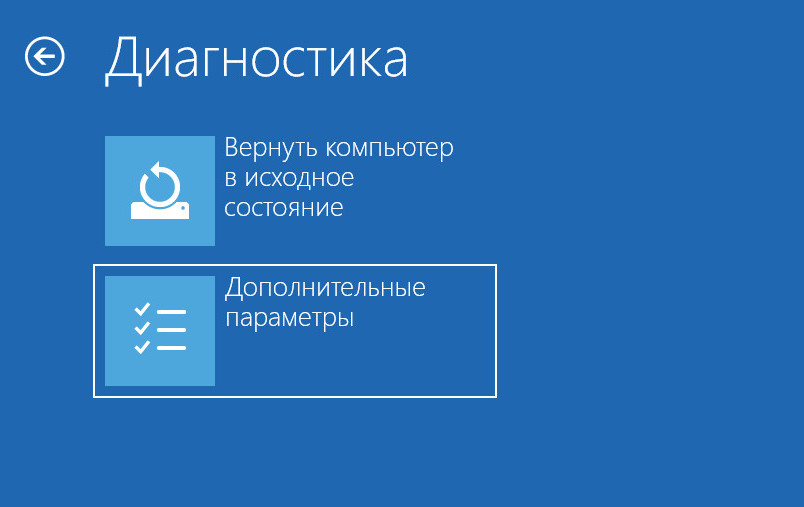 Диагностика

Вернуть компьютер в исходное состояние

Дополнительные параметры